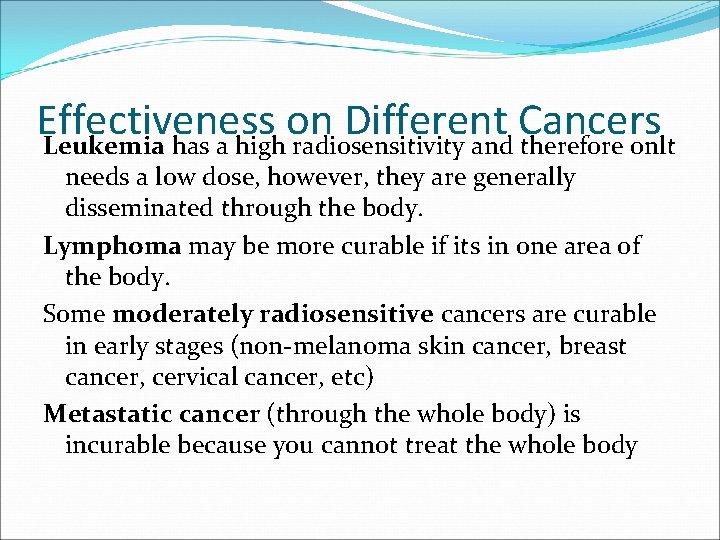 Effectiveness on Different Cancers

Leukemia has a high radiosensitivity and therefore onlt needs a low dose, however, they are generally disseminated through the body.

Lymphoma may be more curable if its in one area of the body.

Some moderately radiosensitive cancers are curable in early stages (non-melanoma skin cancer, breast cancer, cervical cancer, etc)

Metastatic cancer (through the whole body) is incurable because you cannot treat the whole body